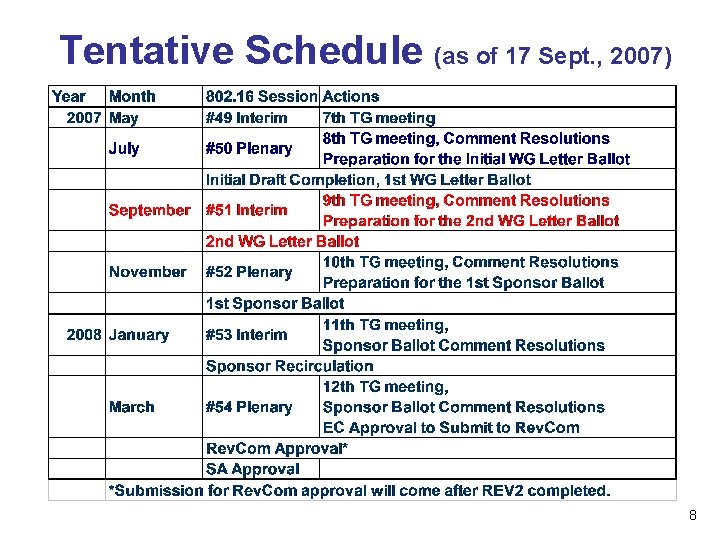 Tentative Schedule (as of 17 Sept., 2007)

| Year | Month | 802.16 Session | Actions |
|---|---|---|---|
| 2007 | May | #49 Interim | 7th TG meeting |
| | July | #50 Plenary | 8th TG meeting, Comment Resolutions Preparation for the Initial WG Letter Ballot |
| | | Initial Draft Completion, 1st WG Letter Ballot | |
| | September | #51 Interim | 9th TG meeting, Comment Resolutions Preparation for the 2nd WG Letter Ballot |
| | | 2nd WG Letter Ballot | |
| | November | #52 Plenary | 10th TG meeting, Comment Resolutions Preparation for the 1st Sponsor Ballot |
| | | 1st Sponsor Ballot | |
| 2008 | January | #53 Interim | 11th TG meeting, Sponsor Ballot Comment Resolutions |
| | | Sponsor Recirculation | |
| | March | #54 Plenary | 12th TG meeting, Sponsor Ballot Comment Resolutions EC Approval to Submit to RevCom |
| | | RevCom Approval* | |
| | | SA Approval | |
| | *Submission for RevCom approval will come after REV2 completed. | | |

8